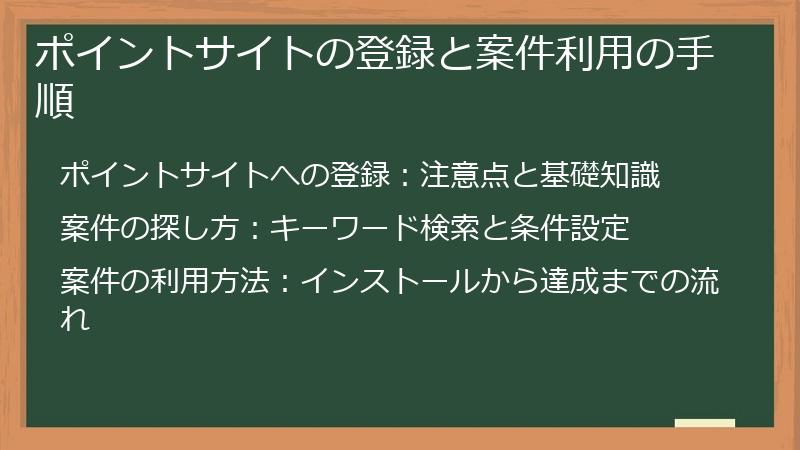 ポイントサイトの登録と案件利用の手順

ポイントサイトへの登録：注意点と基礎知識

案件の探し方：キーワード検索と条件設定

案件の利用方法：インストールから達成までの流れ